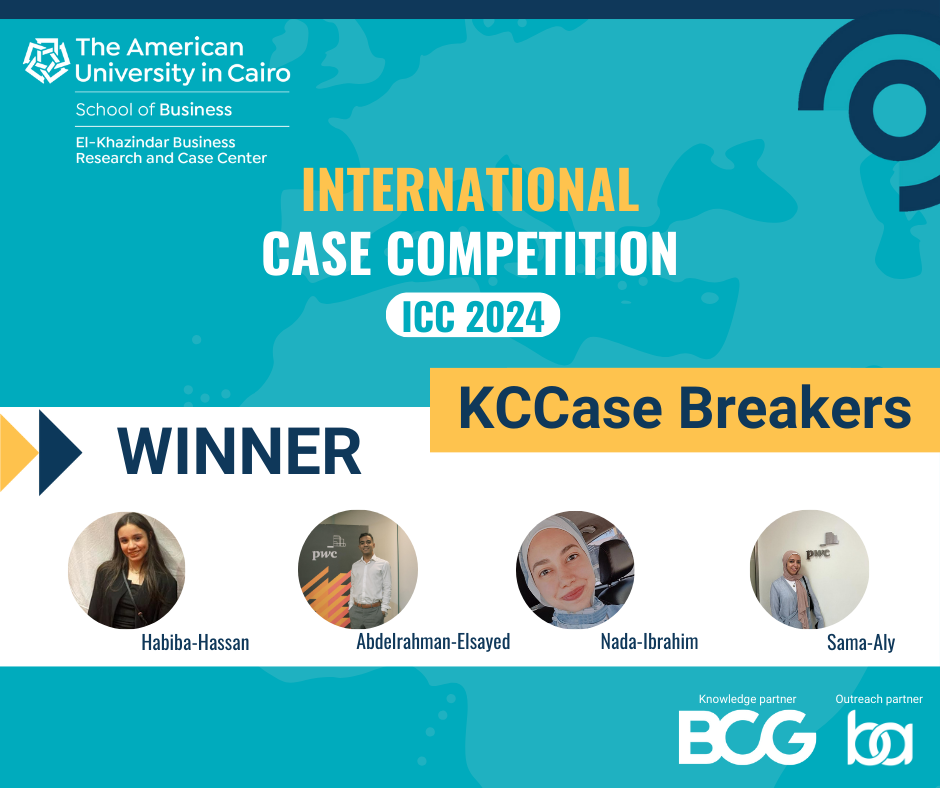 The American University in Cairo

School of Business

El-Khazindar Business Research and Case Center

INTERNATIONAL CASE COMPETITION

ICC 2024

KCCase Breakers

WINNER

pwc

pwc

Habiba-Hassan

Abdelrahman-Elsayed

Nada-Ibrahim

Sama-Aly

Knowledge partner

BCG

Outreach partner

ba